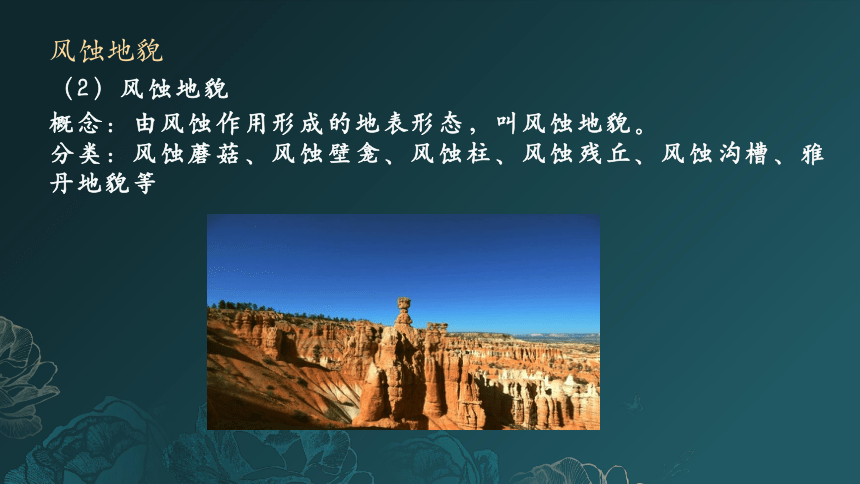 风蚀地貌

（2）风蚀地貌

概念：由风蚀作用形成的地表形态，叫风蚀地貌。

分类：风蚀蘑菇、风蚀壁龛、风蚀柱、风蚀残丘、风蚀沟槽、雅丹地貌等